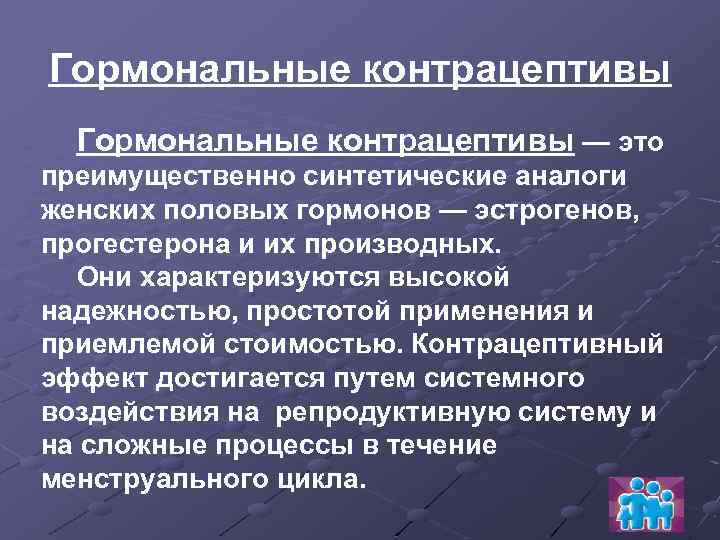 Гормональные контрацептивы

Гормональные контрацептивы — это преимущественно синтетические аналоги женских половых гормонов — эстрогенов, прогестерона и их производных.

Они характеризуются высокой надежностью, простотой применения и приемлемой стоимостью. Контрацептивный эффект достигается путем системного воздействия на репродуктивную систему и на сложные процессы в течение менструального цикла.